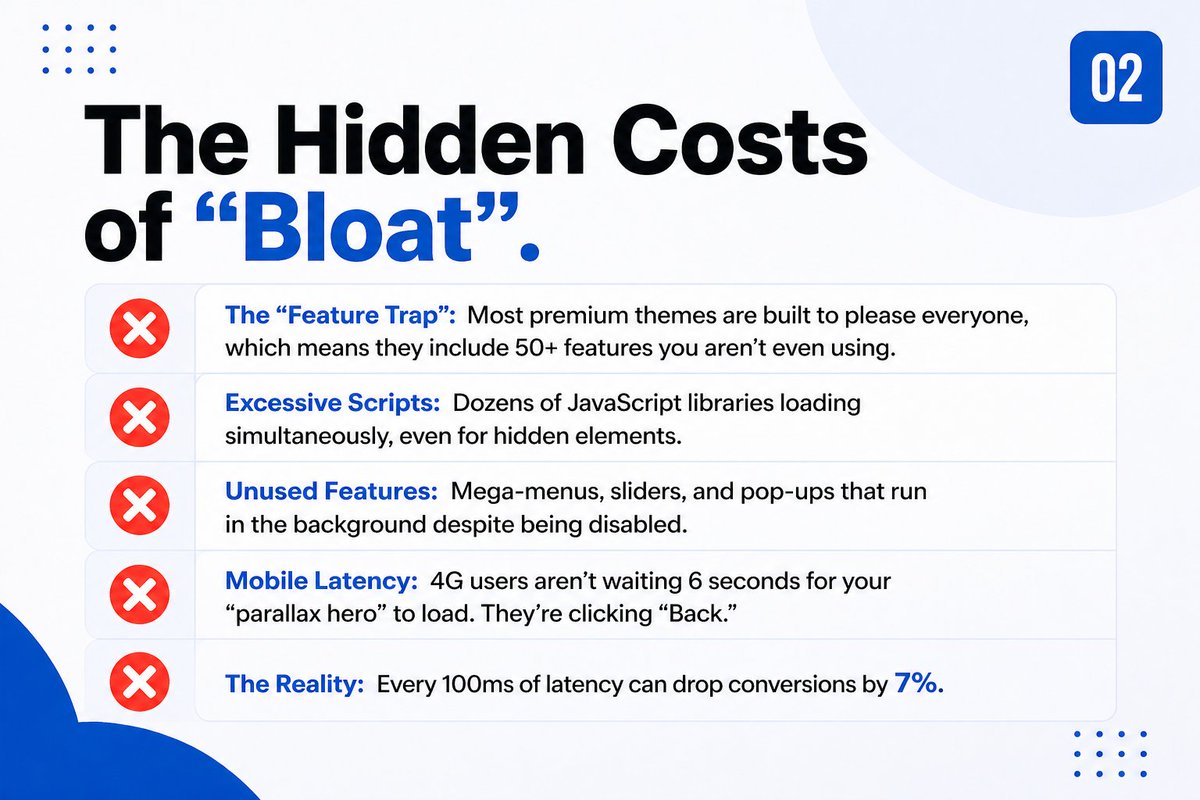 02

The Hidden Costs of “Bloat”.

The “Feature Trap”: Most premium themes are built to please everyone, which means they include 50+ features you aren’t even using.

Excessive Scripts: Dozens of JavaScript libraries loading simultaneously, even for hidden elements.

Unused Features: Mega-menus, sliders, and pop-ups that run in the background despite being disabled.

Mobile Latency: 4G users aren’t waiting 6 seconds for your “parallax hero” to load. They’re clicking “Back.”

The Reality: Every 100ms of latency can drop conversions by 7%.